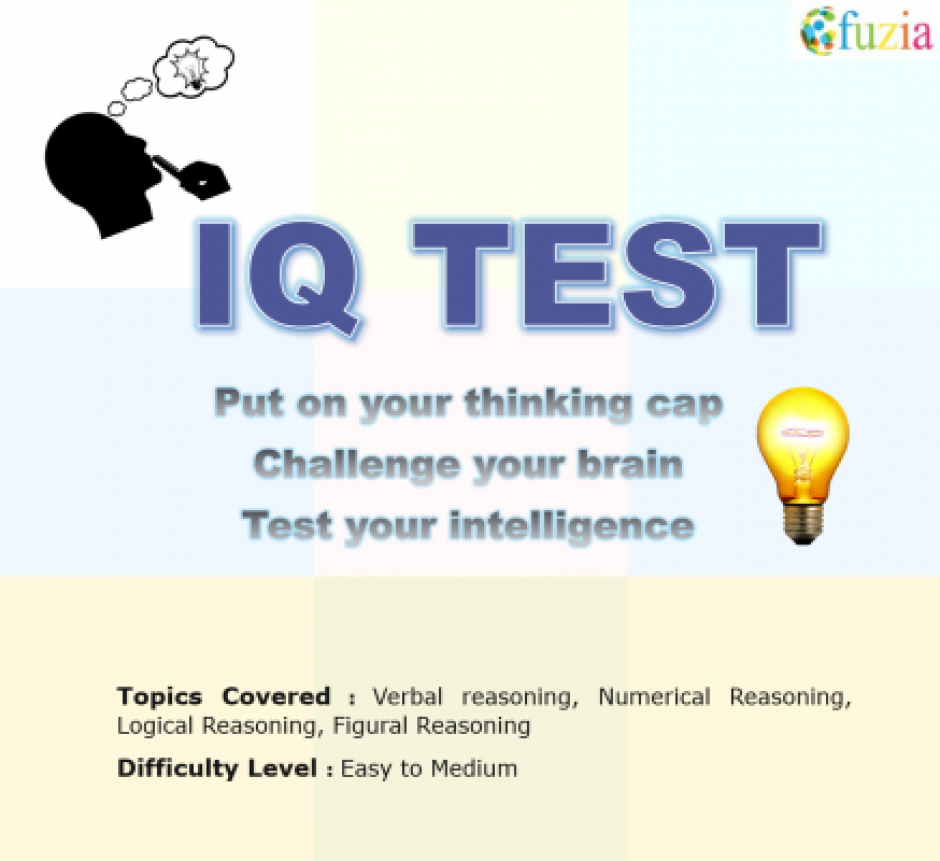 fuzia

IQ TEST

Put on your thinking cap
Challenge your brain
Test your intelligence

Topics Covered : Verbal reasoning, Numerical Reasoning, Logical Reasoning, Figural Reasoning

Difficulty Level : Easy to Medium